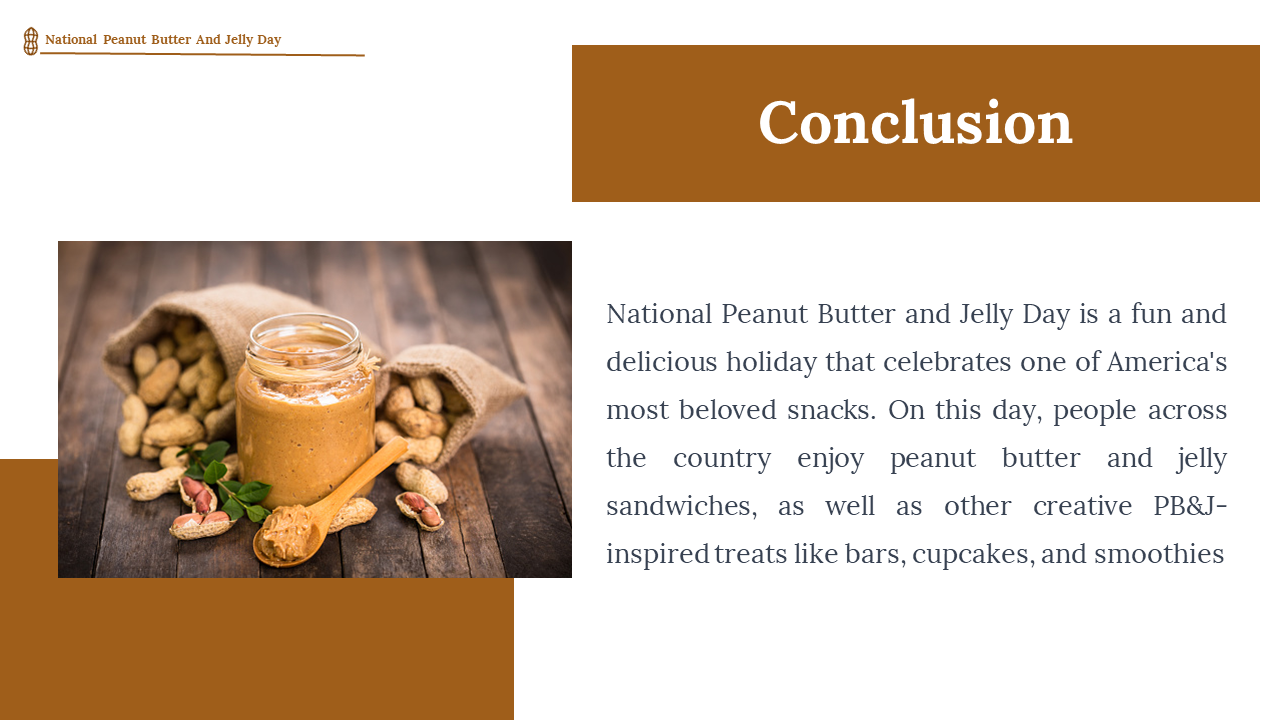 National Peanut Butter And Jelly Day

Conclusion

National Peanut Butter and Jelly Day is a fun and delicious holiday that celebrates one of America's most beloved snacks. On this day, people across the country enjoy peanut butter and jelly sandwiches, as well as other creative PB&J-inspired treats like bars, cupcakes, and smoothies